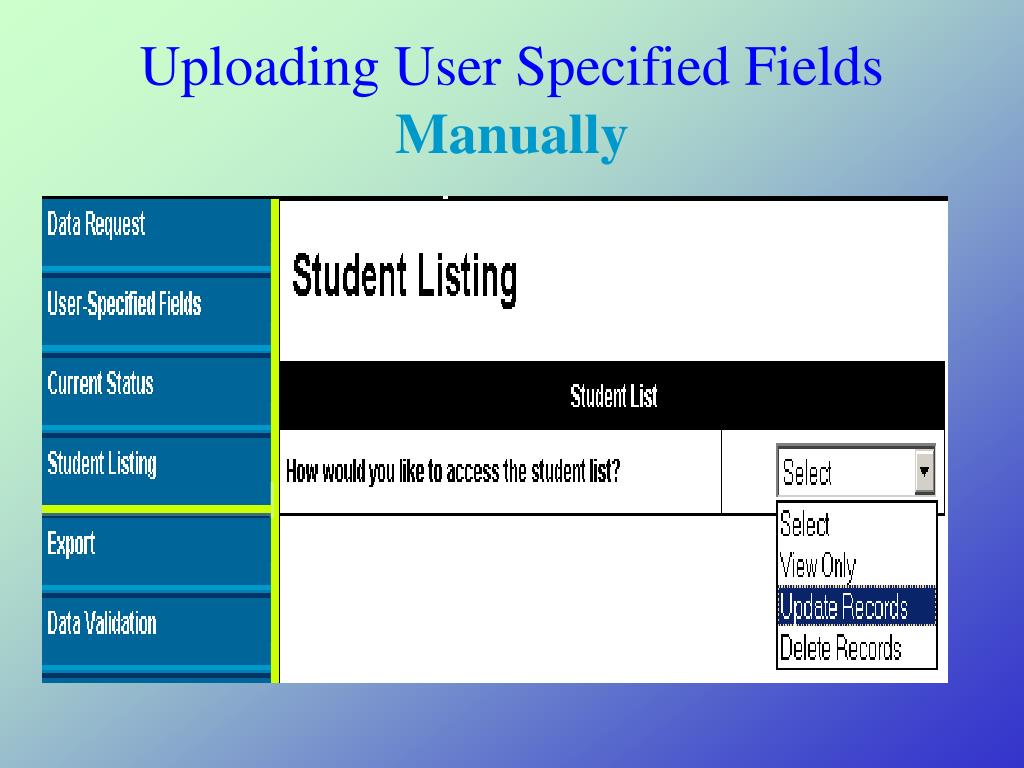 Uploading User Specified Fields
Manually

Data Request
User-Specified Fields
Current Status
Student Listing
Export
Data Validation

Student Listing

Student List

How would you like to access the student list?

Select
Select
View Only
Update Records
Delete Records